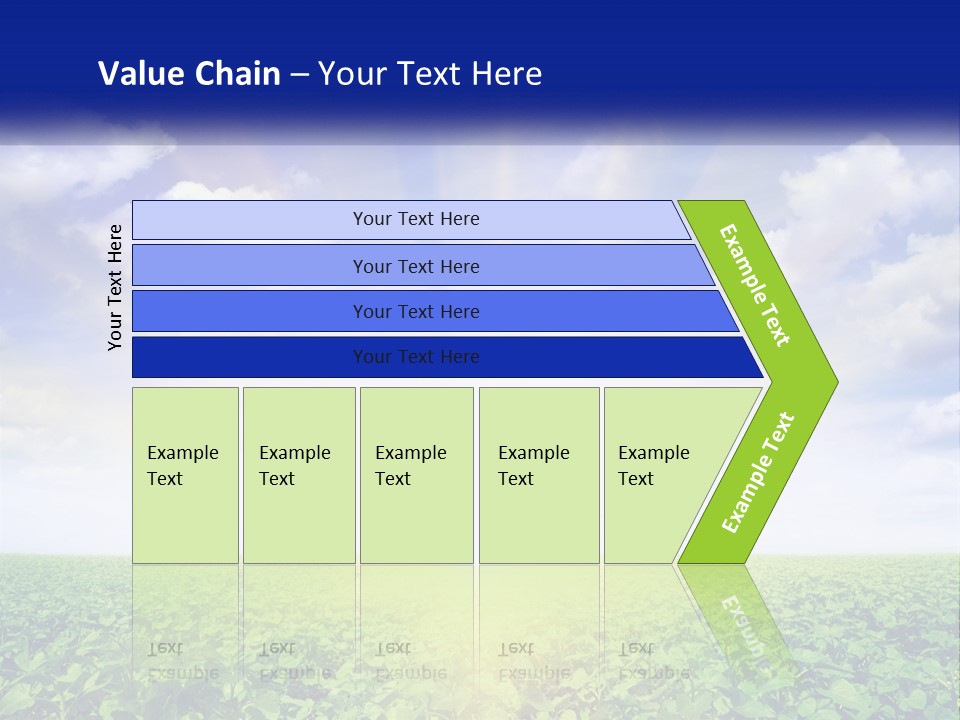 Value Chain – Your Text Here

Your Text Here

Your Text Here

Your Text Here

Your Text Here

Your Text Here

Example Text

Example Text

Example Text

Example Text

Example Text

Example Text

Example Text